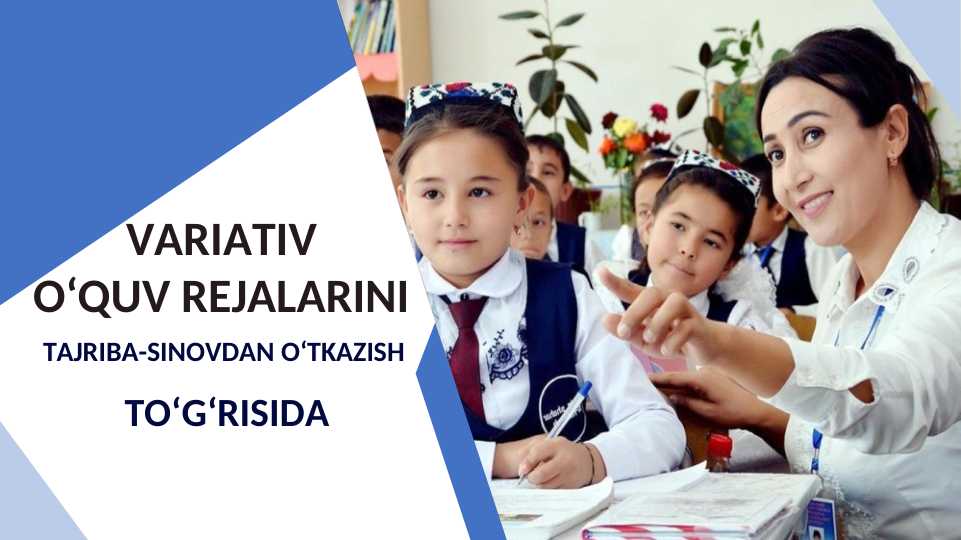 VARIATIV
O‘QUV REJALARINI
TAJRIBA-SINOVDAN O‘TKAZISH
TO‘G‘RISIDA